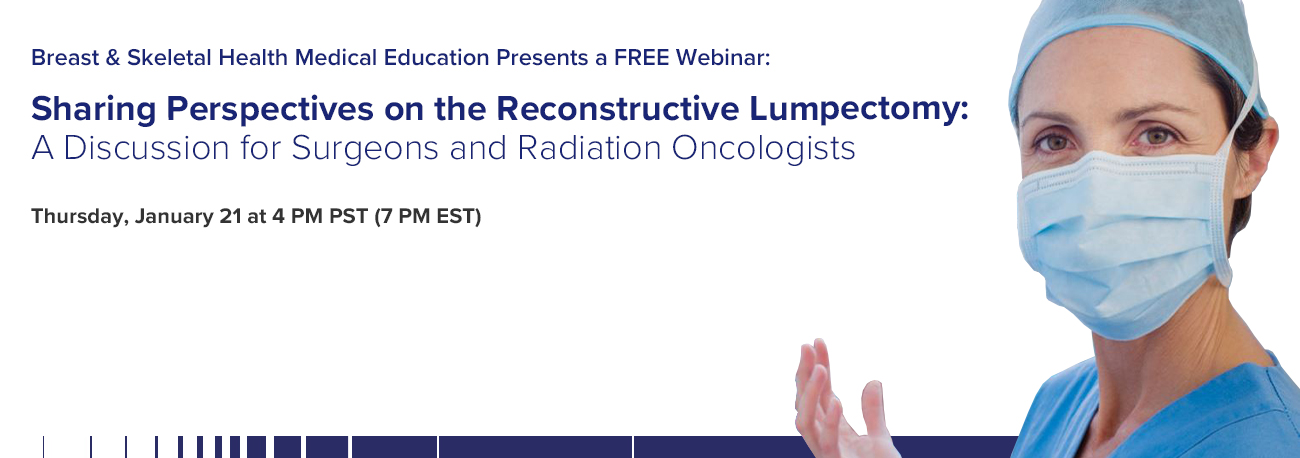 Breast & Skeletal Health Medical Education Presents a FREE Webinar:

Sharing Perspectives on the Reconstructive Lumpectomy:
A Discussion for Surgeons and Radiation Oncologists

Thursday, January 21 at 4 PM PST (7 PM EST)